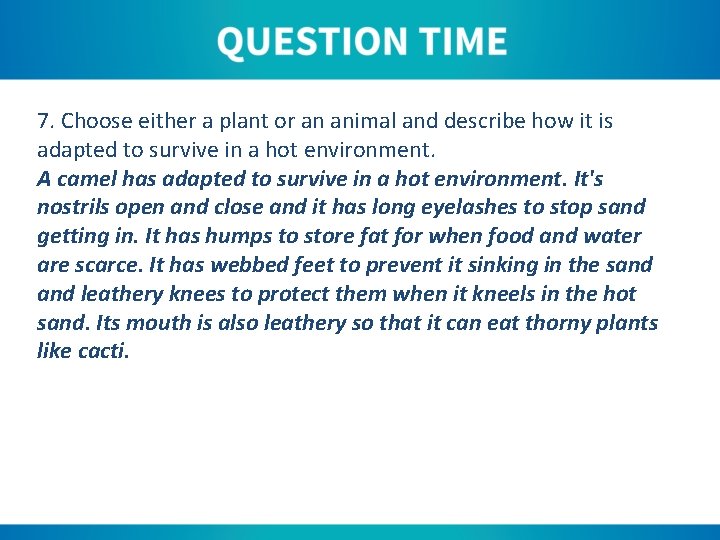 QUESTION TIME

7. Choose either a plant or an animal and describe how it is adapted to survive in a hot environment.
A camel has adapted to survive in a hot environment. It's nostrils open and close and it has long eyelashes to stop sand getting in. It has humps to store fat for when food and water are scarce. It has webbed feet to prevent it sinking in the sand and leathery knees to protect them when it kneels in the hot sand. Its mouth is also leathery so that it can eat thorny plants like cacti.